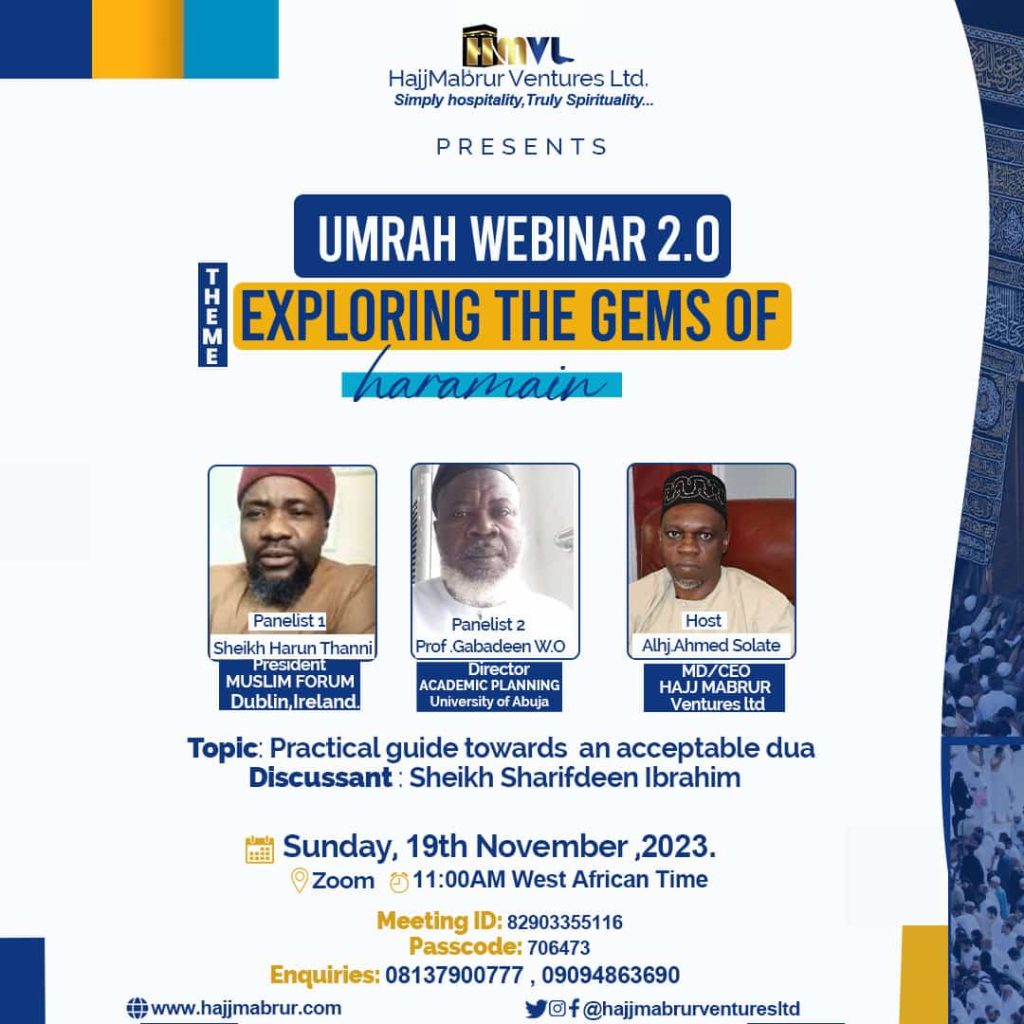 HMVL
HajjMabrur Ventures Ltd.
Simply hospitality,Truly Spirituality...

PRESENTS

UMRAH WEBINAR 2.0

THEME
EXPLORING THE GEMS OF
haramain

Panelist 1
Sheikh Harun Thanni
President
MUSLIM FORUM
Dublin,Ireland.

Panelist 2
Prof .Gabadeen W.O
Director
ACADEMIC PLANNING
University of Abuja

Host
Alhj.Ahmed Solate
MD/CEO
HAJJ MABRUR
Ventures ltd

Topic: Practical guide towards an acceptable dua
Discussant : Sheikh Sharifdeen Ibrahim

Sunday, 19th November ,2023.
Zoom 11:00AM West African Time

Meeting ID: 82903355116
Passcode: 706473
Enquiries: 08137900777 , 09094863690

www.hajjmabrur.com
@hajjmabrurventuresltd